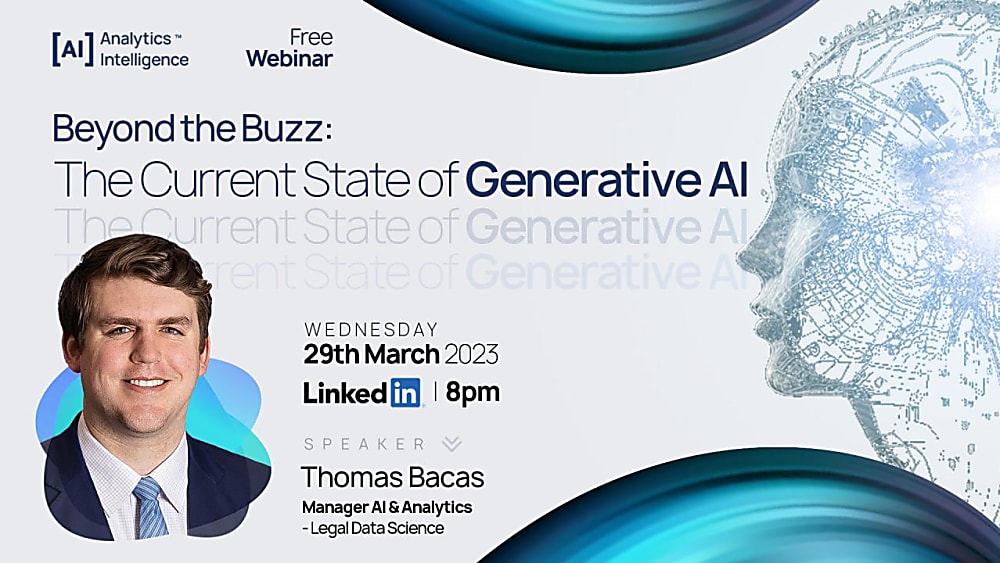 [AI] Analytics™ Intelligence

Free Webinar

Beyond the Buzz:

The Current State of Generative AI

The Current State of Generative AI

The Current State of Generative AI

WEDNESDAY

29th March 2023

LinkedIn | 8pm

SPEAKER

Thomas Bacas

Manager AI & Analytics - Legal Data Science